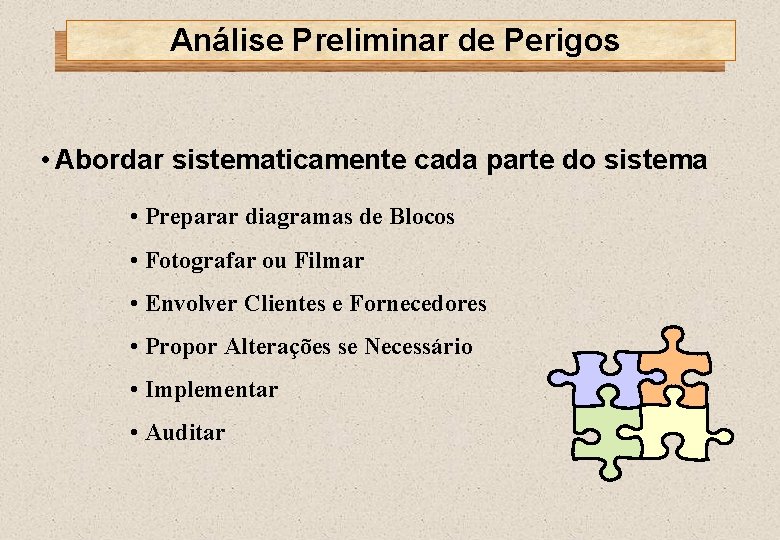 Análise Preliminar de Perigos

• Abordar sistematicamente cada parte do sistema

• Preparar diagramas de Blocos
• Fotografar ou Filmar
• Envolver Clientes e Fornecedores
• Propor Alterações se Necessário
• Implementar
• Auditar